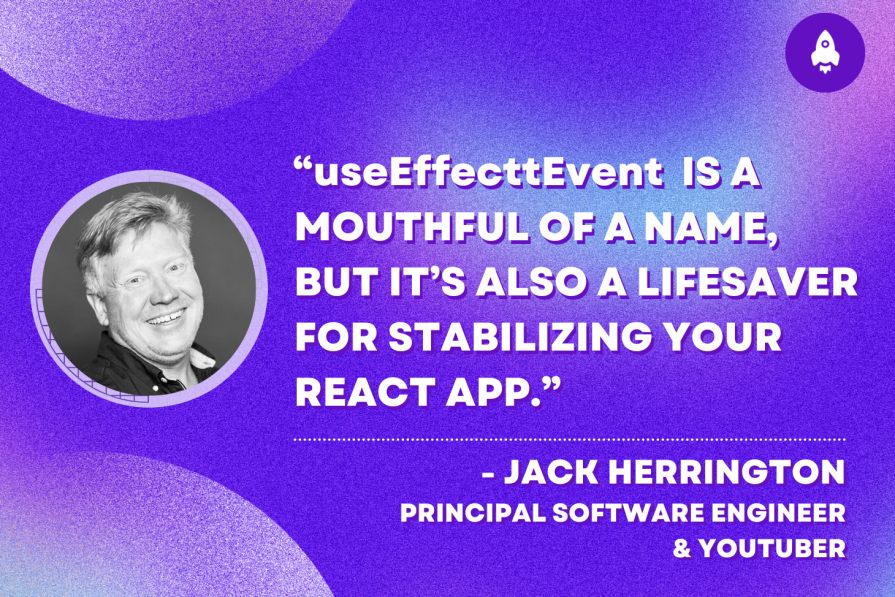 “useEffecttEvent IS A MOUTHFUL OF A NAME, BUT IT’S ALSO A LIFESAVER FOR STABILIZING YOUR REACT APP.”

- JACK HERRINGTON
PRINCIPAL SOFTWARE ENGINEER & YOUTUBER